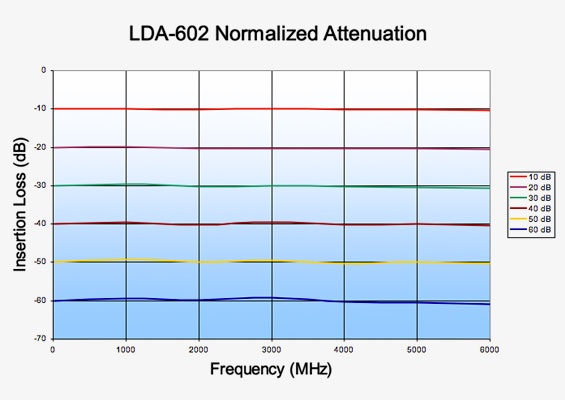 LDA-602 Normalized Attenuation

Insertion Loss (dB)

0
-10
-20
-30
-40
-50
-60
-70

0 1000 2000 3000 4000 5000 6000

Frequency (MHz)

10 dB
20 dB
30 dB
40 dB
50 dB
60 dB